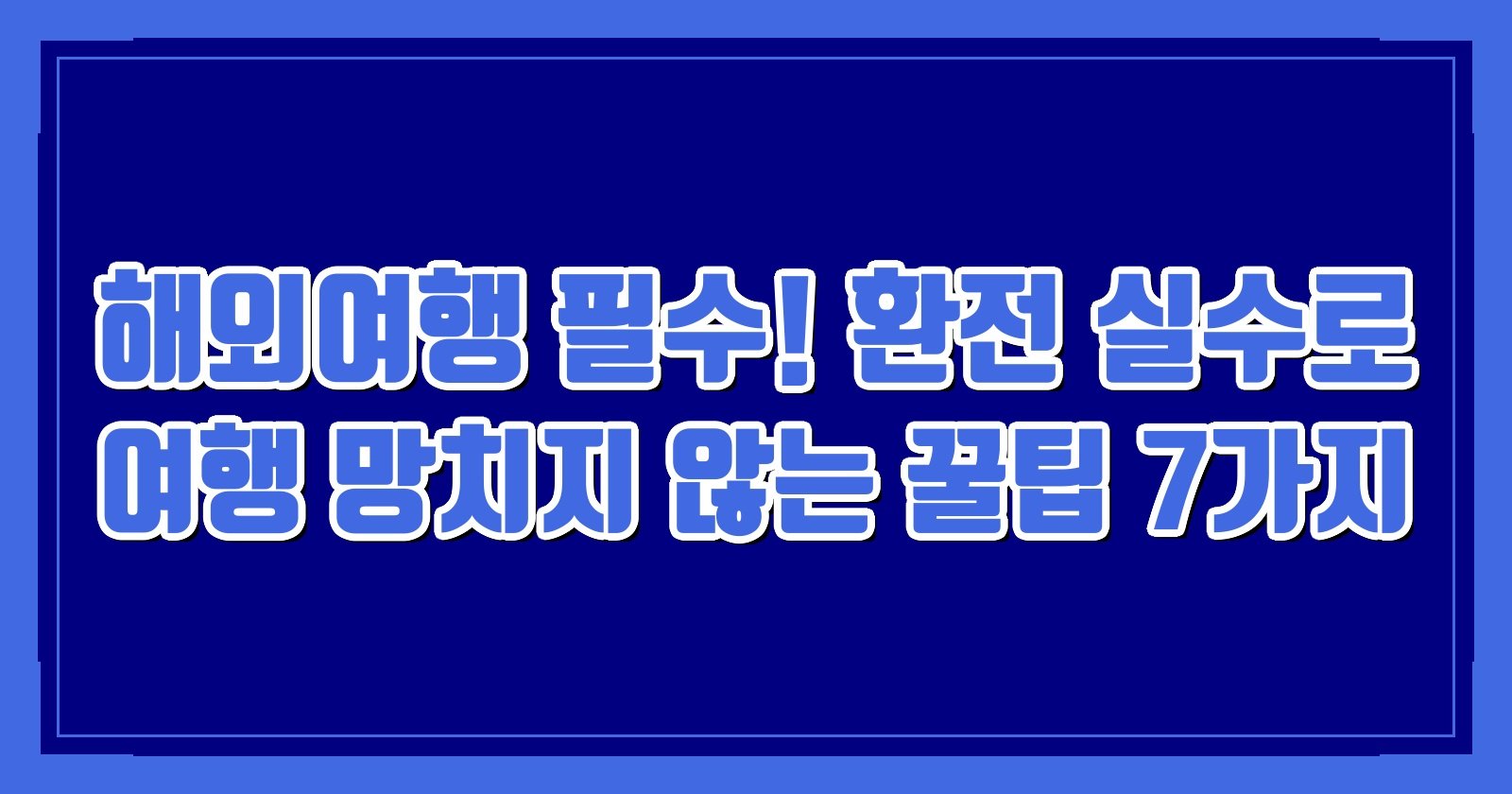 해외여행 필수! 환전 실수로 여행 망치지 않는 꿀팁 7가지